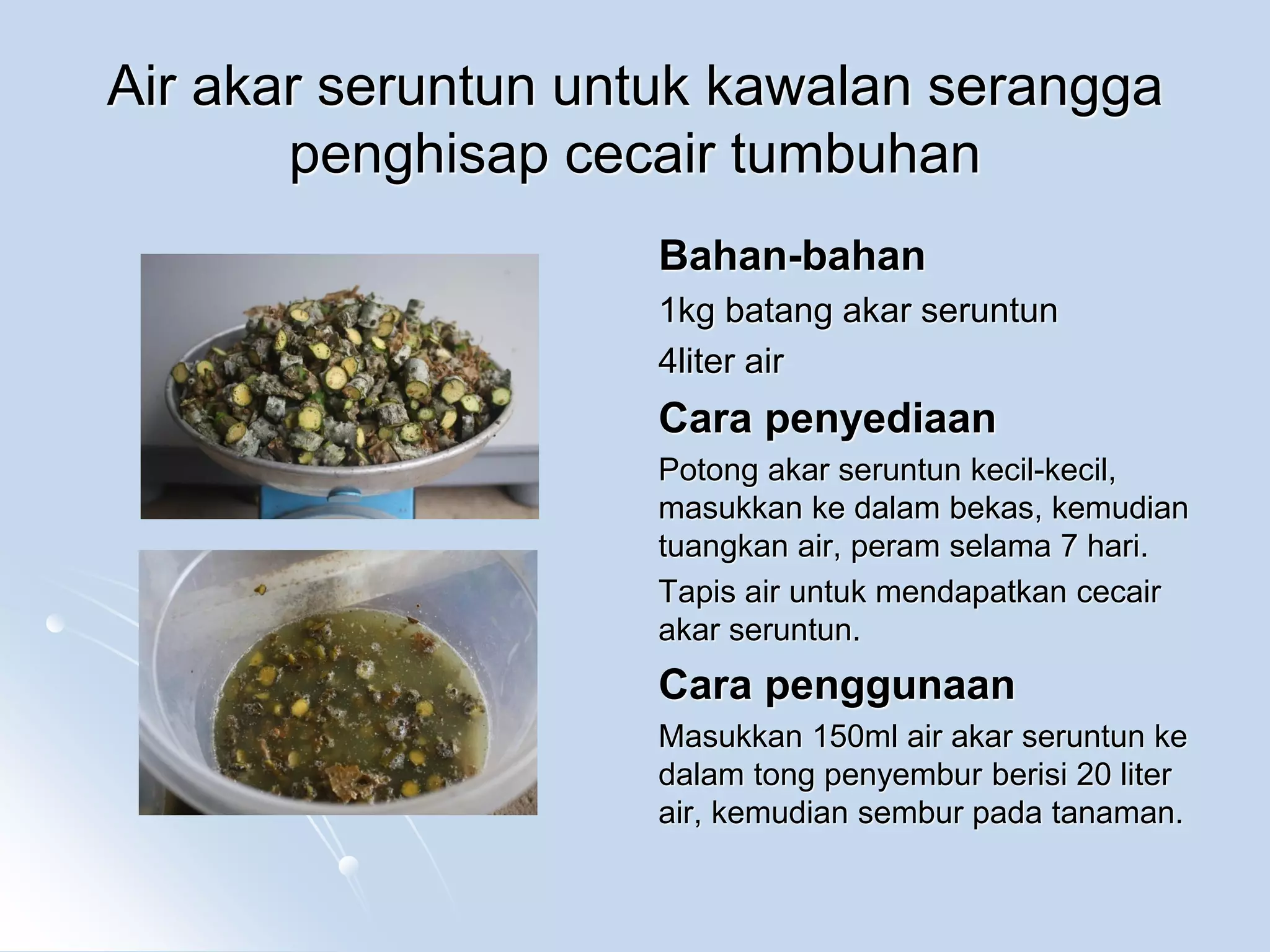 Air akar seruntun untuk kawalan serangga penghisap cecair tumbuhan

Bahan-bahan

1kg batang akar seruntun

4liter air

Cara penyediaan

Potong akar seruntun kecil-kecil, masukkan ke dalam bekas, kemudian tuangkan air, peram selama 7 hari.

Tapis air untuk mendapatkan cecair akar seruntun.

Cara penggunaan

Masukkan 150ml air akar seruntun ke dalam tong penyembur berisi 20 liter air, kemudian sembur pada tanaman.